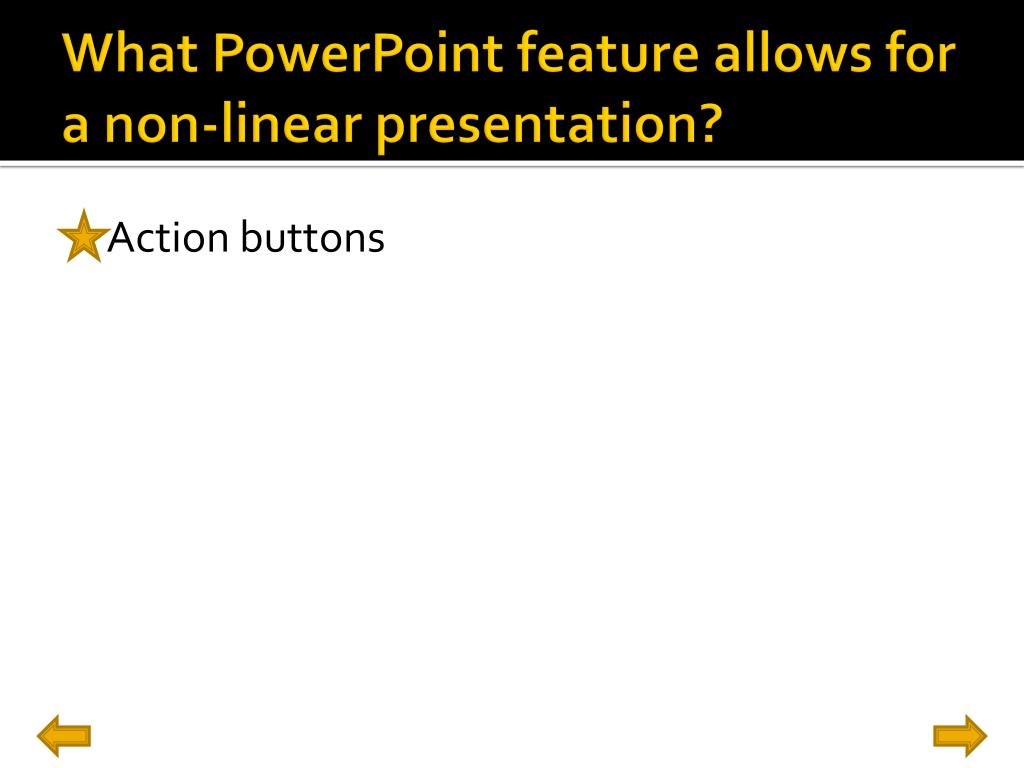 What PowerPoint feature allows for a non-linear presentation?

Action buttons